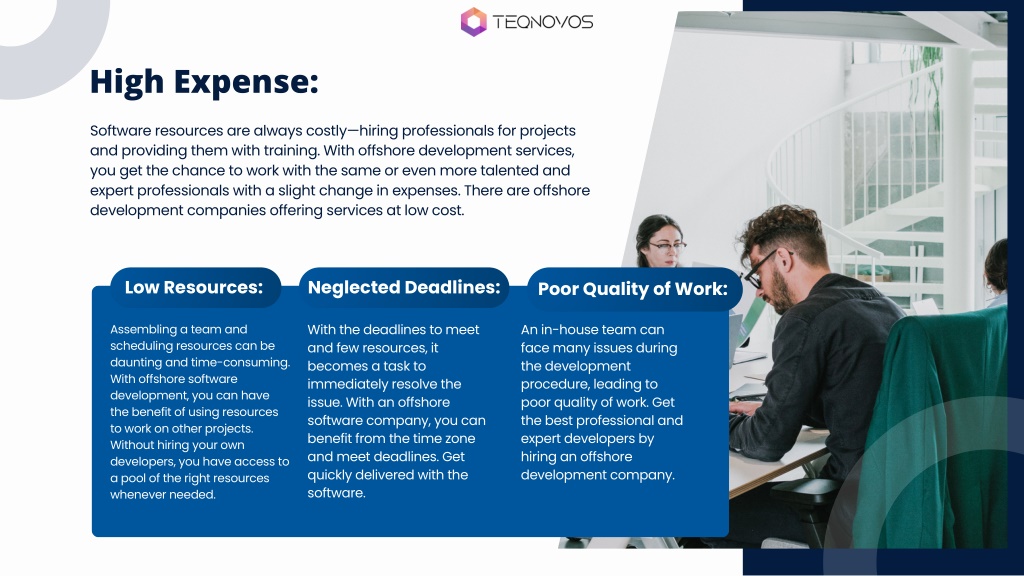 TEQNOVOS

High Expense:

Software resources are always costly—hiring professionals for projects and providing them with training. With offshore development services, you get the chance to work with the same or even more talented and expert professionals with a slight change in expenses. There are offshore development companies offering services at low cost.

Low Resources:

Assembling a team and scheduling resources can be daunting and time-consuming. With offshore software development, you can have the benefit of using resources to work on other projects. Without hiring your own developers, you have access to a pool of the right resources whenever needed.

Neglected Deadlines:

With the deadlines to meet and few resources, it becomes a task to immediately resolve the issue. With an offshore software company, you can benefit from the time zone and meet deadlines. Get quickly delivered with the software.

Poor Quality of Work:

An in-house team can face many issues during the development procedure, leading to poor quality of work. Get the best professional and expert developers by hiring an offshore development company.